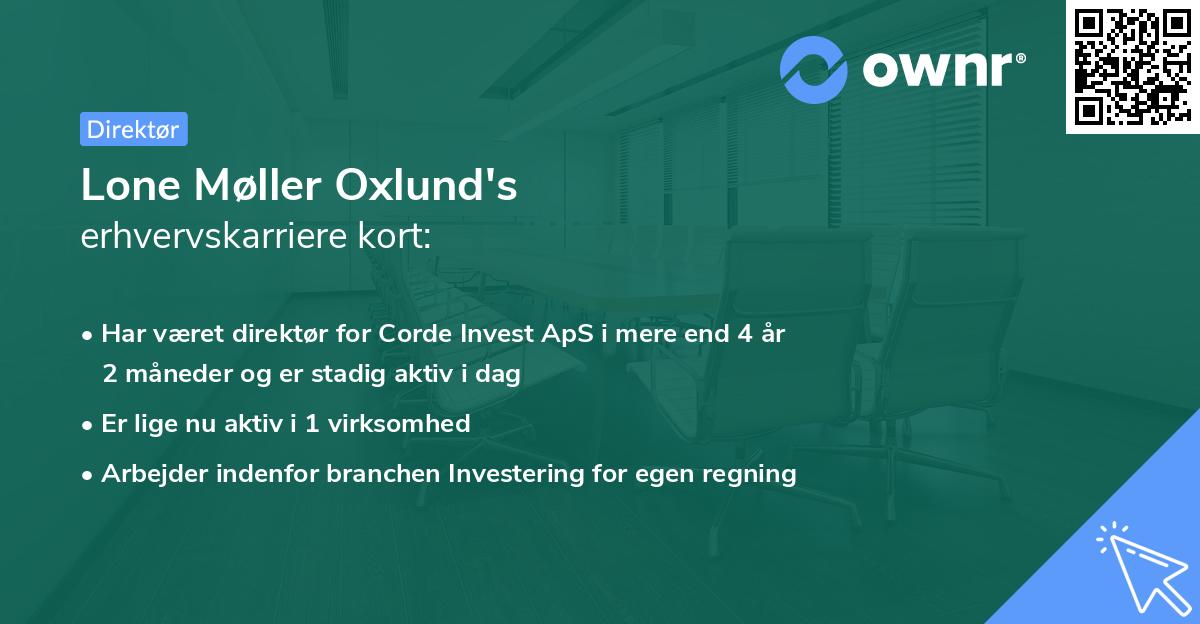 ownr®

Direktør

Lone Møller Oxlund's
erhvervskarriere kort:

• Har været direktør for Corde Invest ApS i mere end 4 år 2 måneder og er stadig aktiv i dag

• Er lige nu aktiv i 1 virksomhed

• Arbejder indenfor branchen Investering for egen regning